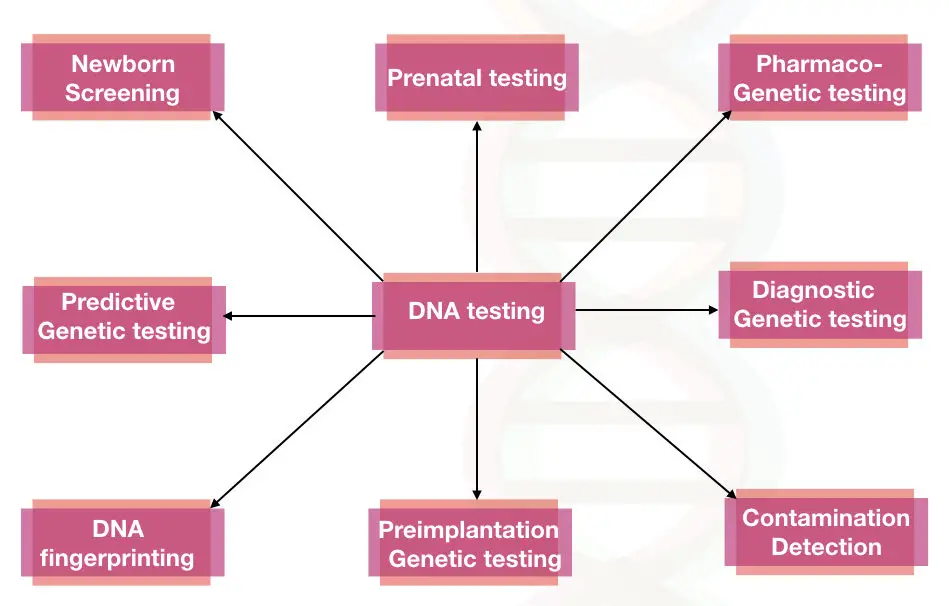 Newborn Screening

Prenatal testing

Pharmaco-Genetic testing

Predictive Genetic testing

DNA testing

Diagnostic Genetic testing

DNA fingerprinting

Preimplantation Genetic testing

Contamination Detection